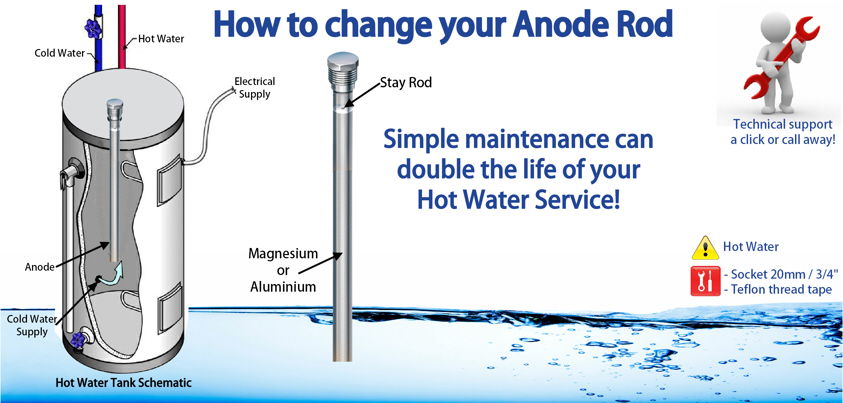 How to change your Anode Rod

Cold Water

Hot Water

Electrical Supply

Anode

Cold Water Supply

Hot Water Tank Schematic

Stay Rod

Magnesium or Aluminium

Simple maintenance can double the life of your Hot Water Service!

Technical support a click or call away!

Hot Water

- Socket 20mm / 3/4"
- Teflon thread tape